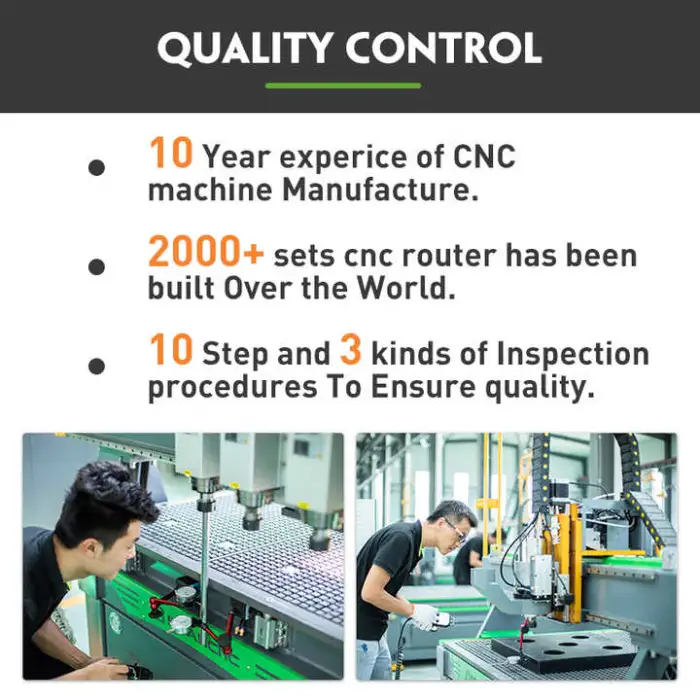 QUALITY CONTROL

• 10 Year experice of CNC machine Manufacture.

• 2000+ sets cnc router has been built Over the World.

• 10 Step and 3 kinds of Inspection procedures To Ensure quality.